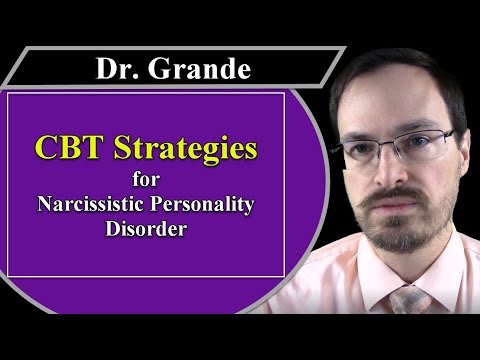 Dr. Grande

CBT Strategies for Narcissistic Personality Disorder